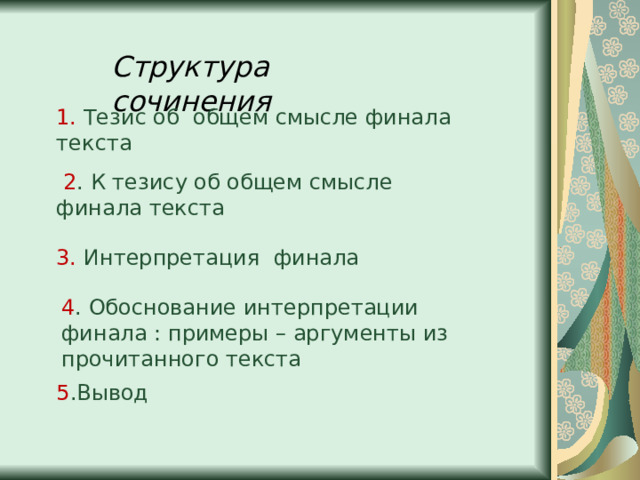 Структура сочинения

1. Тезис об общем смысле финала текста

2. К тезису об общем смысле финала текста

3. Интерпретация финала

4. Обоснование интерпретации финала : примеры – аргументы из прочитанного текста

5.Вывод